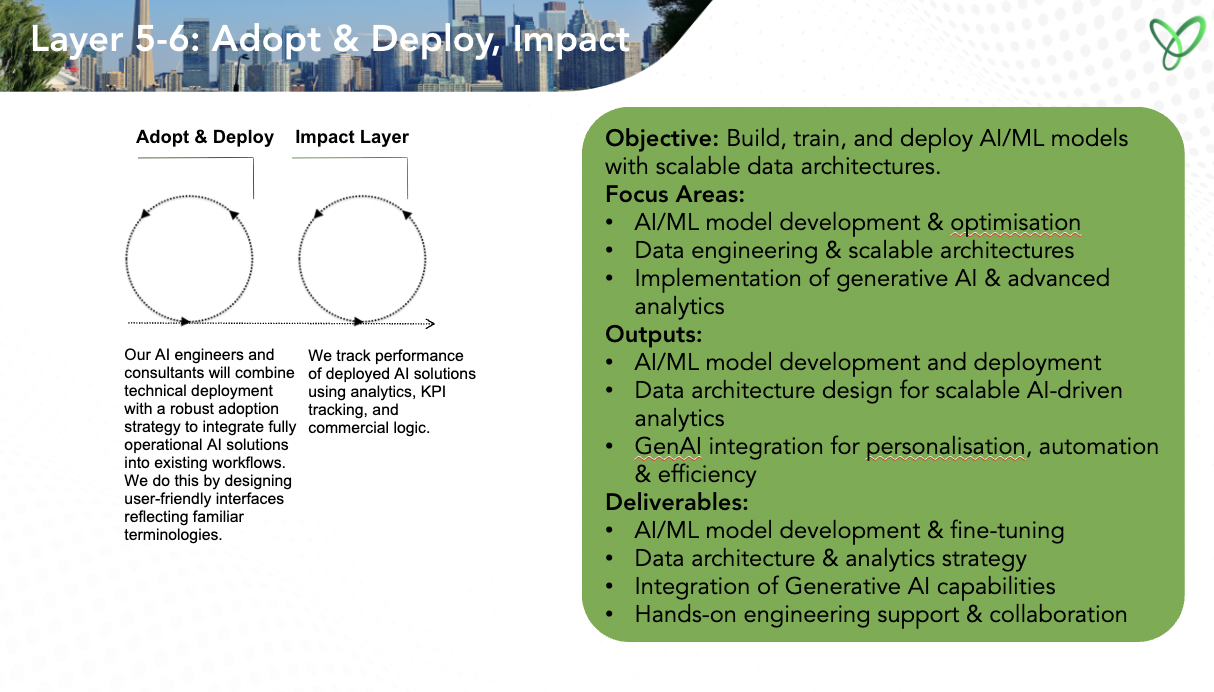 Layer 5-6: Adopt & Deploy, Impact

Adopt & Deploy

Impact Layer

Our AI engineers and consultants will combine technical deployment with a robust adoption strategy to integrate fully operational AI solutions into existing workflows. We do this by designing user-friendly interfaces reflecting familiar terminologies.

We track performance of deployed AI solutions using analytics, KPI tracking, and commercial logic.

Objective: Build, train, and deploy AI/ML models with scalable data architectures.
Focus Areas:
• AI/ML model development & optimisation
• Data engineering & scalable architectures
• Implementation of generative AI & advanced analytics
Outputs:
• AI/ML model development and deployment
• Data architecture design for scalable AI-driven analytics
• GenAI integration for personalisation, automation & efficiency
Deliverables:
• AI/ML model development & fine-tuning
• Data architecture & analytics strategy
• Integration of Generative AI capabilities
• Hands-on engineering support & collaboration